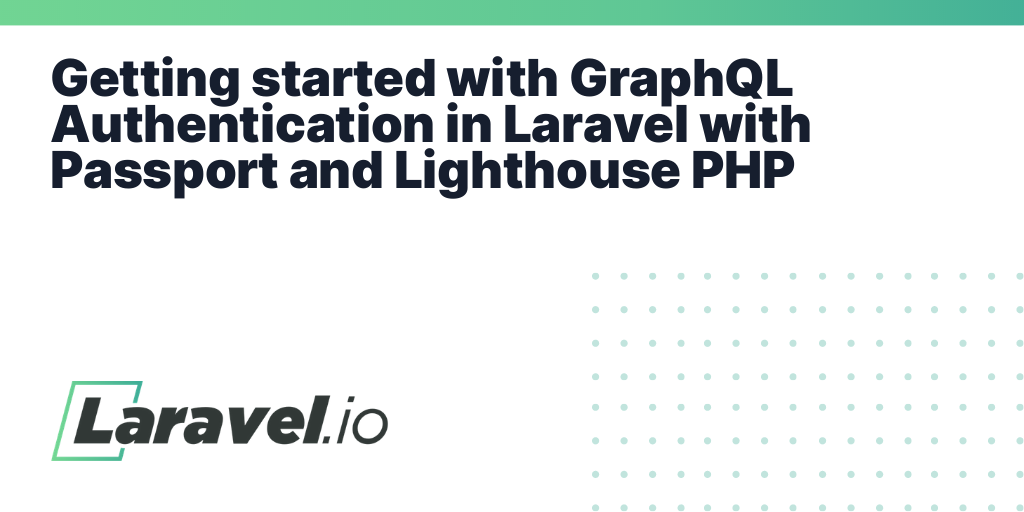 Getting started with GraphQL Authentication in Laravel with Passport and Lighthouse PHP

Laravel.io